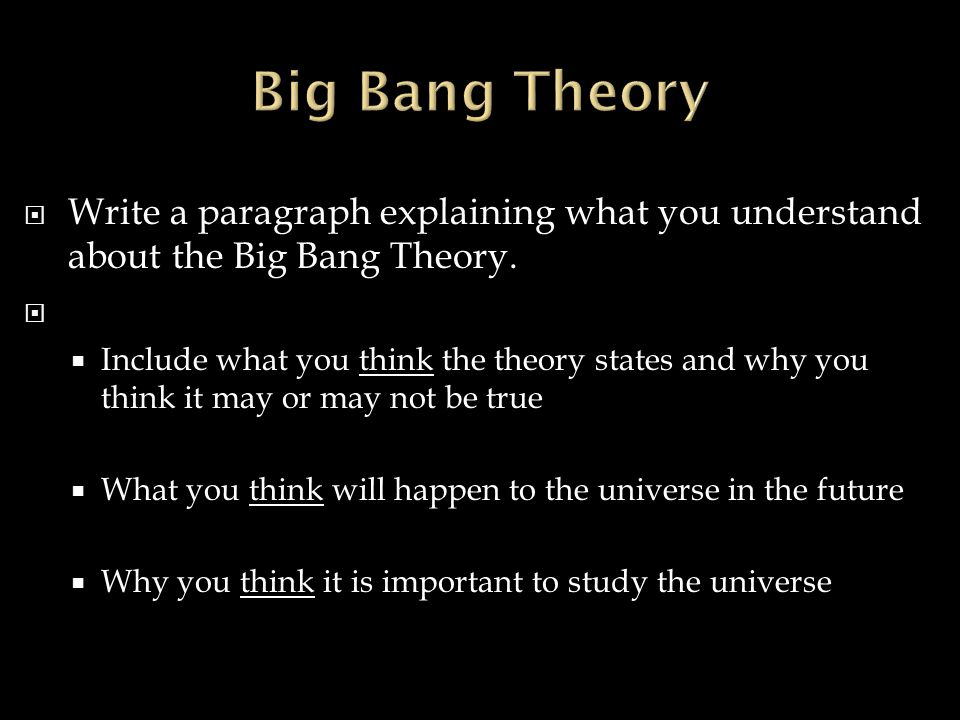 Big Bang Theory

Write a paragraph explaining what you understand about the Big Bang Theory.

Include what you think the theory states and why you think it may or may not be true

What you think will happen to the universe in the future

Why you think it is important to study the universe